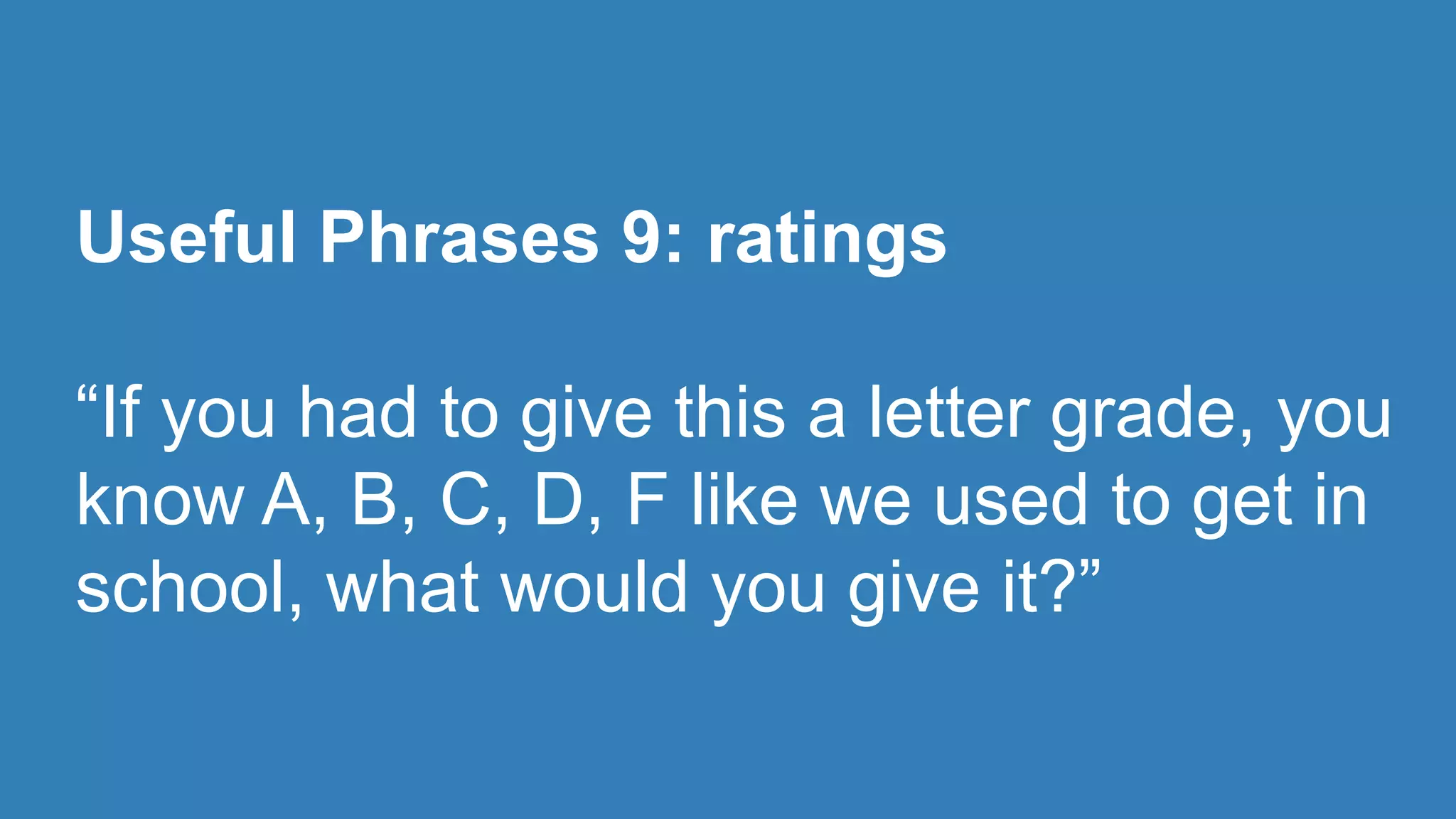 Useful Phrases 9: ratings

“If you had to give this a letter grade, you know A, B, C, D, F like we used to get in school, what would you give it?”